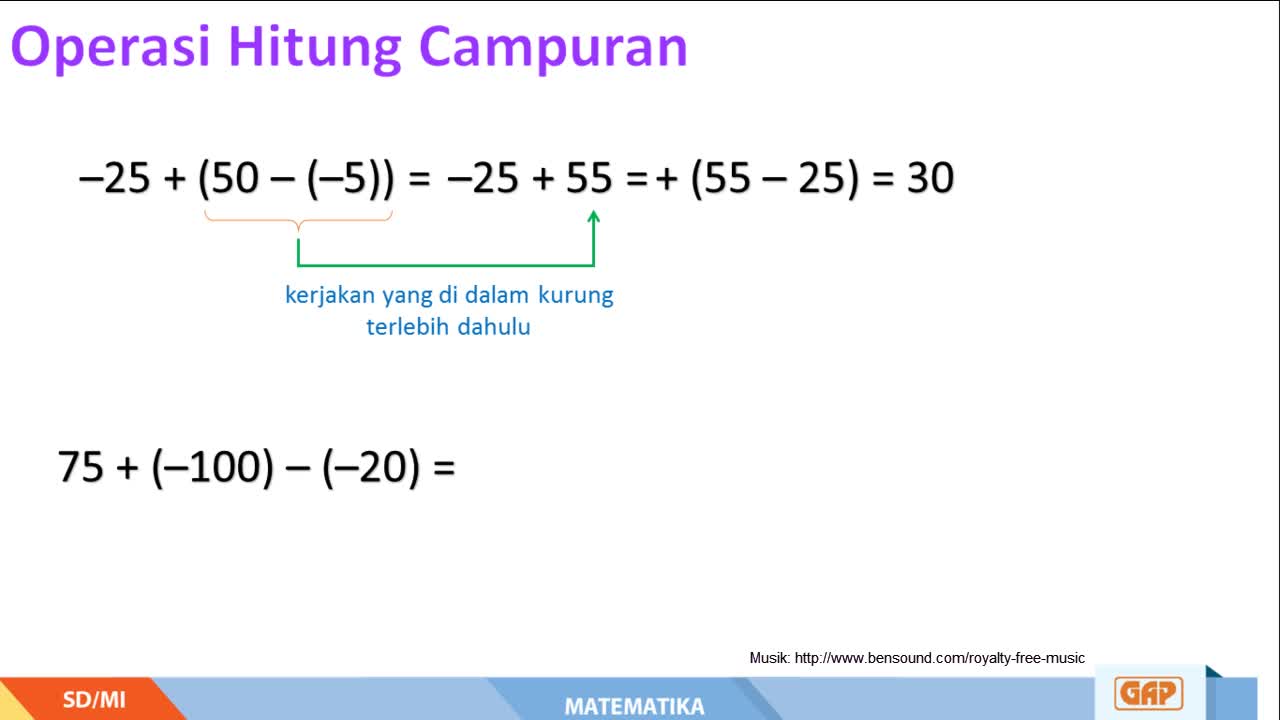 Operasi Hitung Campuran

$-25 + (50 - (-5)) = -25 + 55 = + (55 - 25) = 30$

kerjakan yang di dalam kurung terlebih dahulu

$75 + (-100) - (-20) =$

Musik: http://www.bensound.com/royalty-free-music

SD/MI

MATEMATIKA

GAP